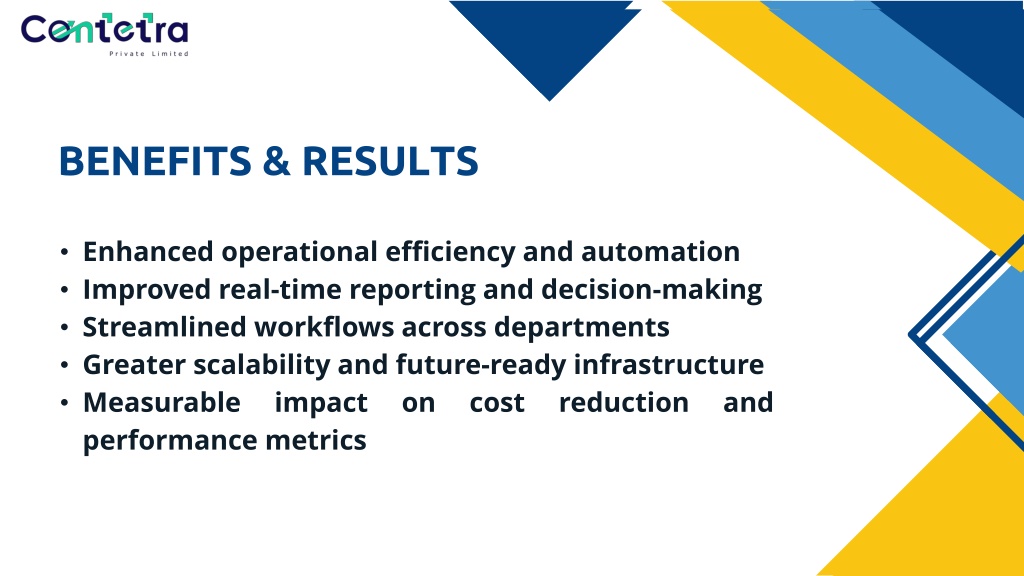 Contetra
Private Limited

BENEFITS & RESULTS

• Enhanced operational efficiency and automation
• Improved real-time reporting and decision-making
• Streamlined workflows across departments
• Greater scalability and future-ready infrastructure
• Measurable impact on cost reduction and performance metrics